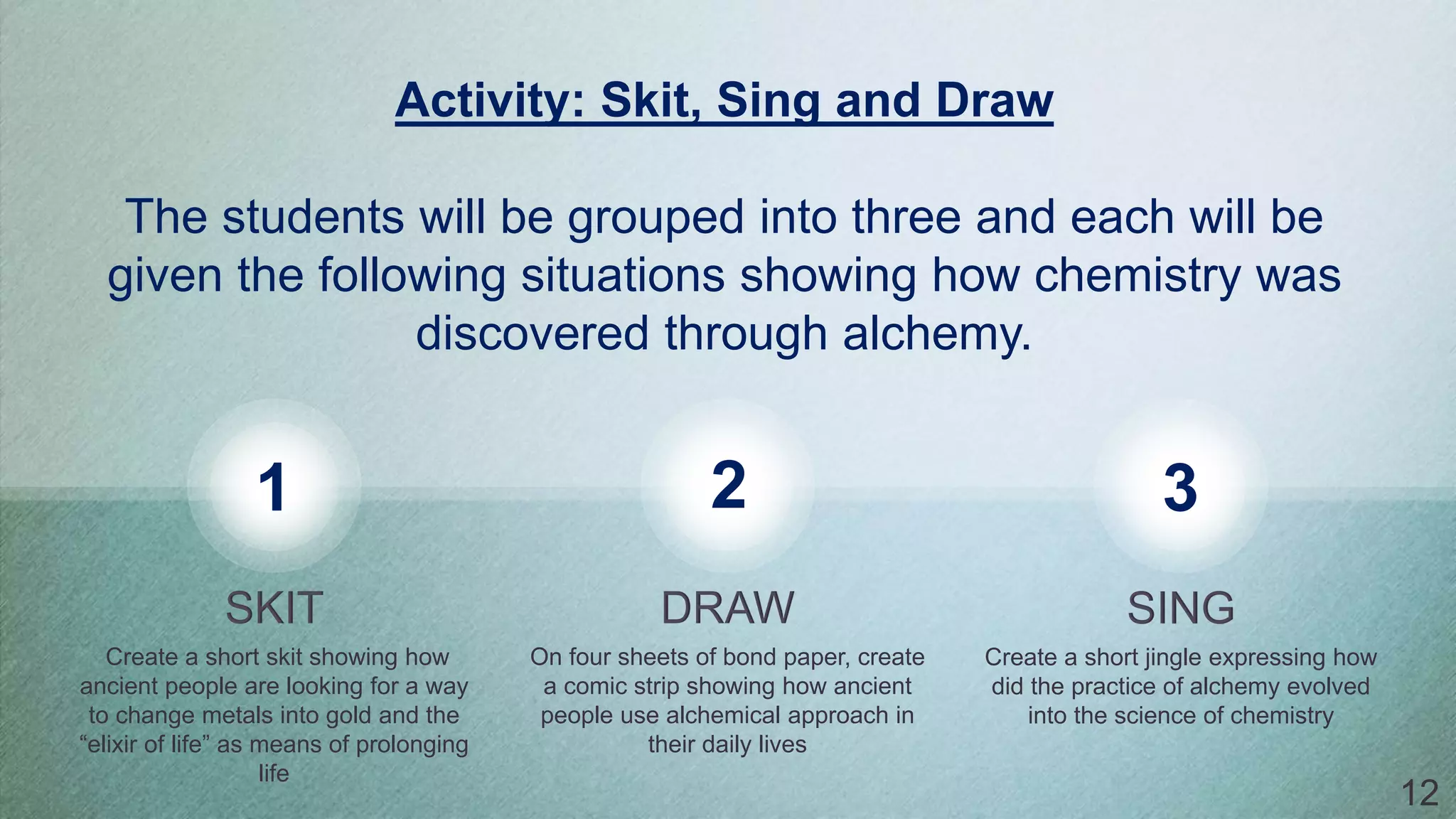 Activity: Skit, Sing and Draw

The students will be grouped into three and each will be given the following situations showing how chemistry was discovered through alchemy.

1

SKIT

Create a short skit showing how ancient people are looking for a way to change metals into gold and the “elixir of life” as means of prolonging life

2

DRAW

On four sheets of bond paper, create a comic strip showing how ancient people use alchemical approach in their daily lives

3

SING

Create a short jingle expressing how did the practice of alchemy evolved into the science of chemistry

12